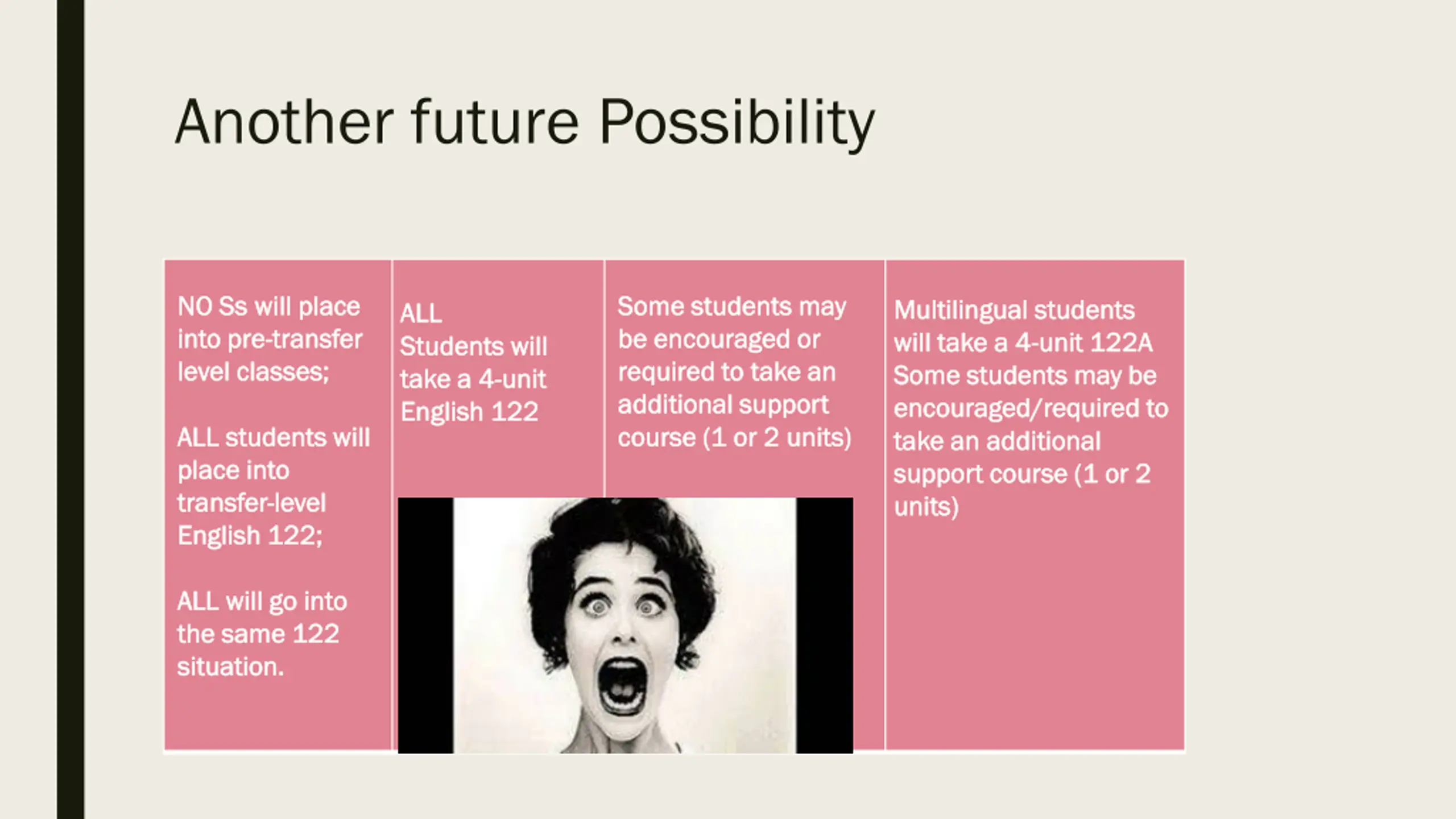 Another future Possibility

NO Ss will place into pre-transfer level classes;

ALL students will place into transfer-level English 122;

ALL will go into the same 122 situation.

ALL Students will take a 4-unit English 122

Some students may be encouraged or required to take an additional support course (1 or 2 units)

Multilingual students will take a 4-unit 122A Some students may be encouraged/required to take an additional support course (1 or 2 units)